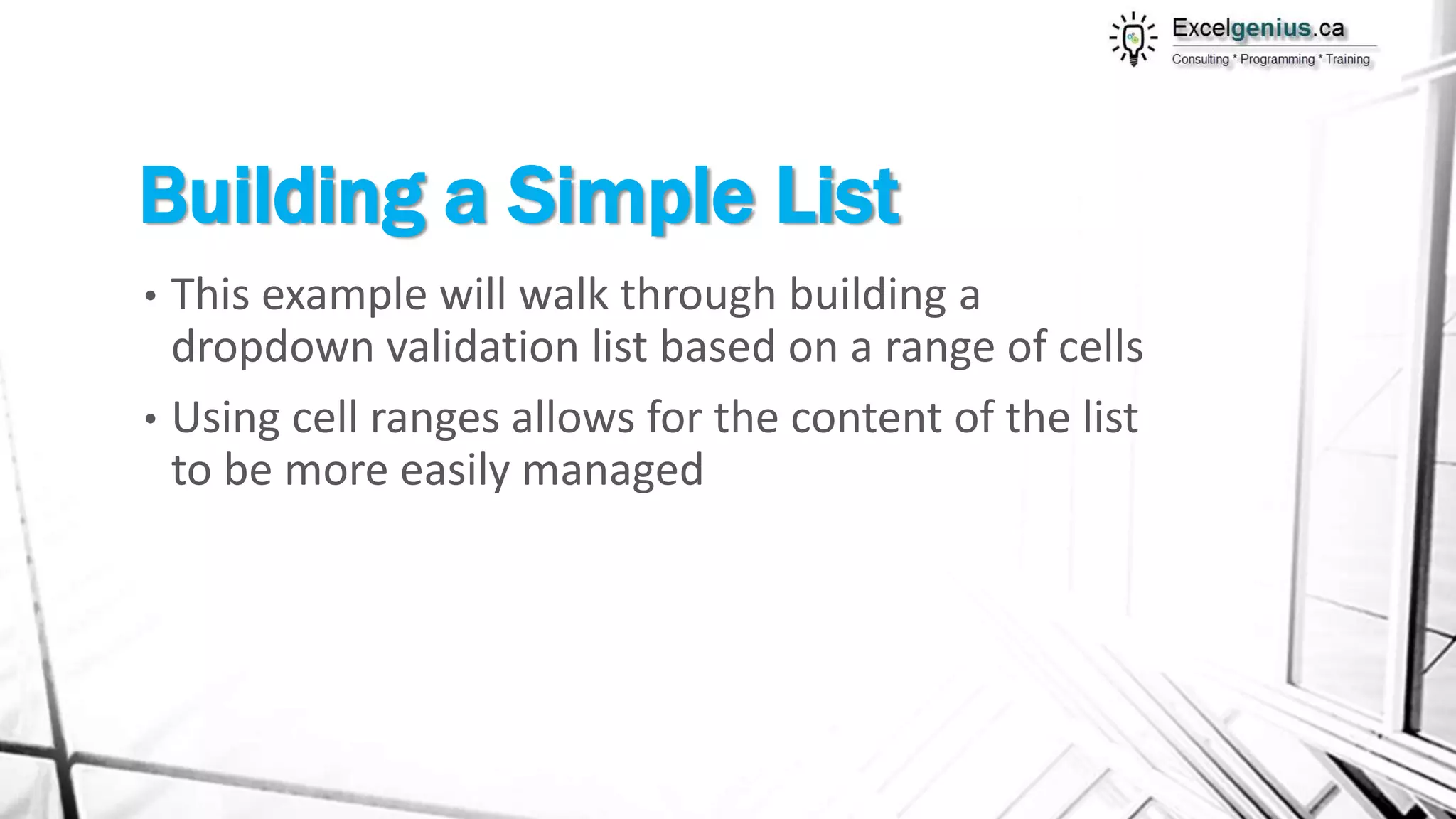 Excelgenius.ca
Consulting * Programming * Training

Building a Simple List

• This example will walk through building a dropdown validation list based on a range of cells

• Using cell ranges allows for the content of the list to be more easily managed